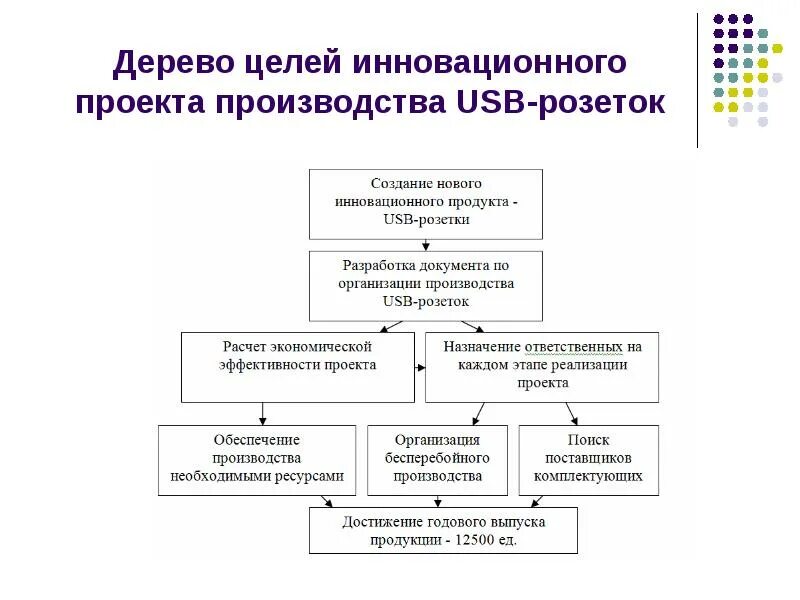 Дерево целей инновационного проекта производства USB-розеток

Создание нового инновационного продукта - USB-розетки

Разработка документа по организации производства USB-розеток

Расчет экономической эффективности проекта

Назначение ответственных на каждом этапе реализации проекта

Обеспечение производства необходимыми ресурсами

Организация бесперебойного производства

Поиск поставщиков комплектующих

Достижение годового выпуска продукции - 12500 ед.